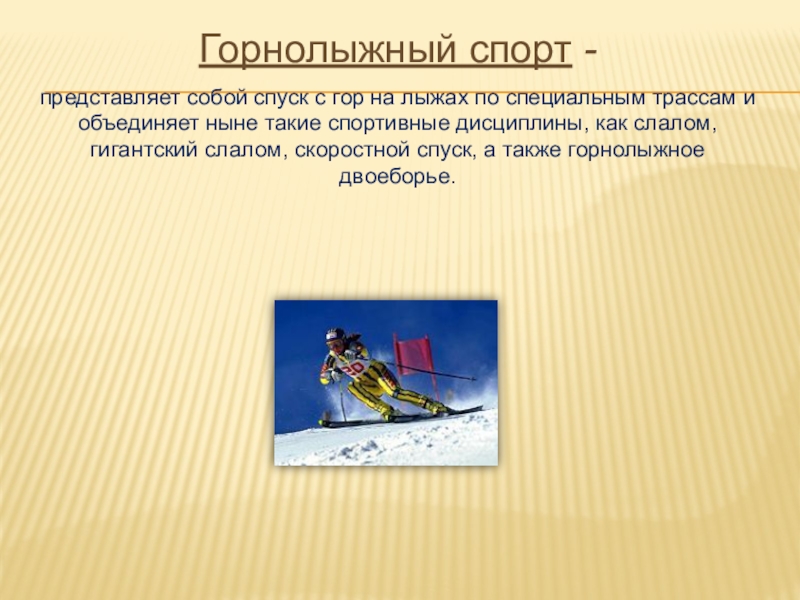 Горнолыжный спорт -

представляет собой спуск с гор на лыжах по специальным трассам и объединяет ныне такие спортивные дисциплины, как слалом, гигантский слалом, скоростной спуск, а также горнолыжное двоеборье.